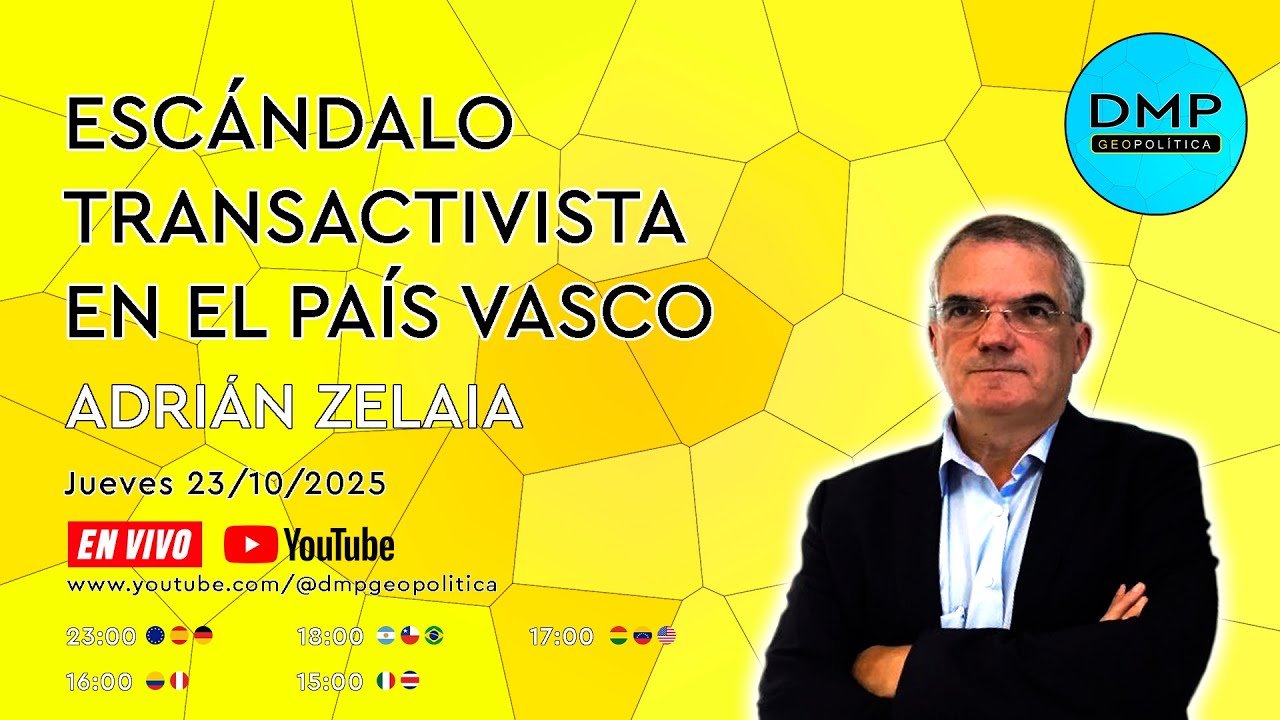 ESCÁNDALO TRANSACTIVISTA EN EL PAÍS VASCO

ADRIÁN ZELAIA

Jueves 23/10/2025

EN VIVO YouTube

www.youtube.com/@dmpgeopolitica

23:00 18:00 17:00

16:00 15:00

DMP GEOPOLÍTICA